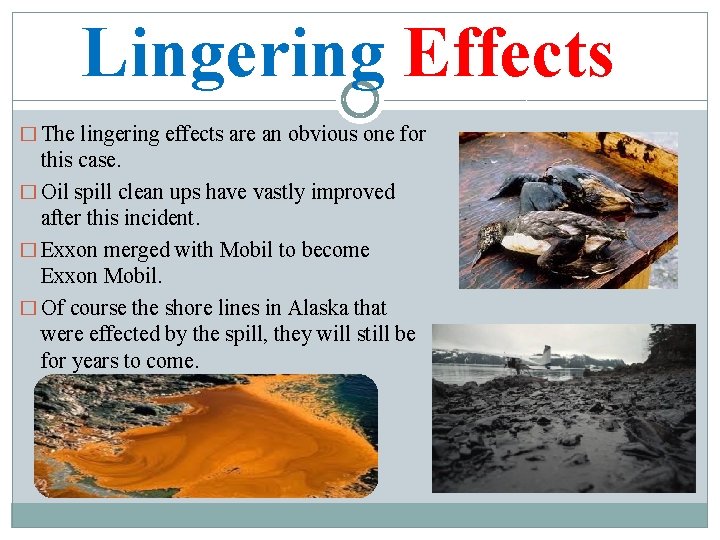 Lingering Effects

□ The lingering effects are an obvious one for this case.

□ Oil spill clean ups have vastly improved after this incident.

□ Exxon merged with Mobil to become Exxon Mobil.

□ Of course the shore lines in Alaska that were effected by the spill, they will still be for years to come.